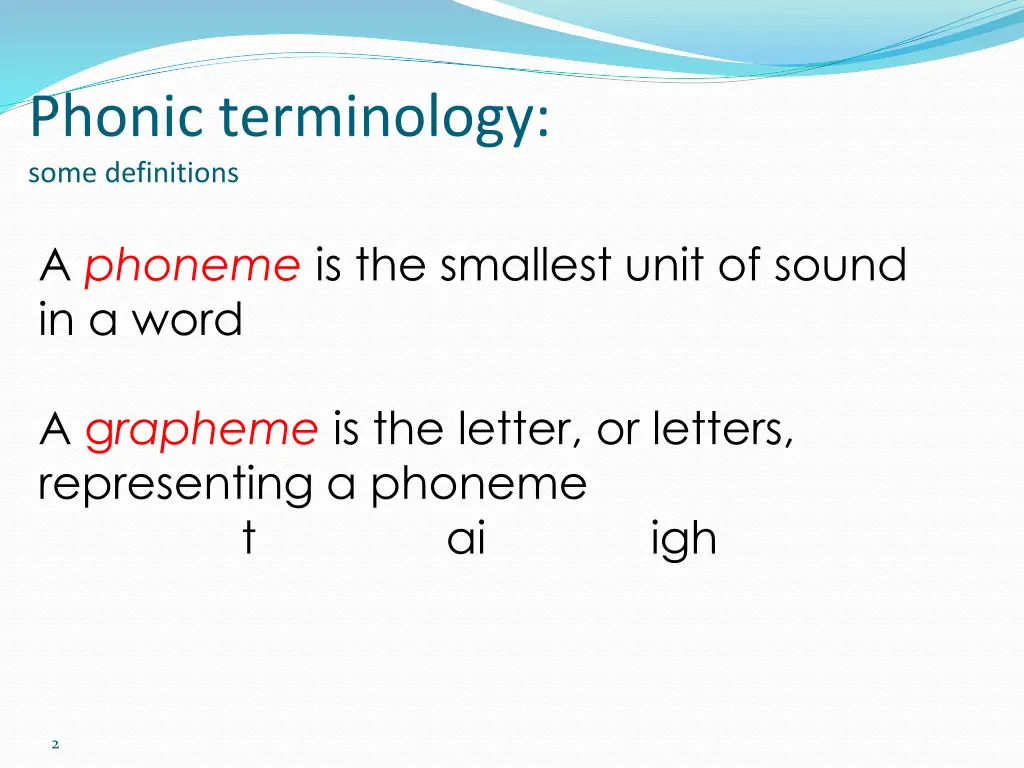 Phonic terminology:
some definitions

A phoneme is the smallest unit of sound in a word

A grapheme is the letter, or letters, representing a phoneme
t ai igh

2